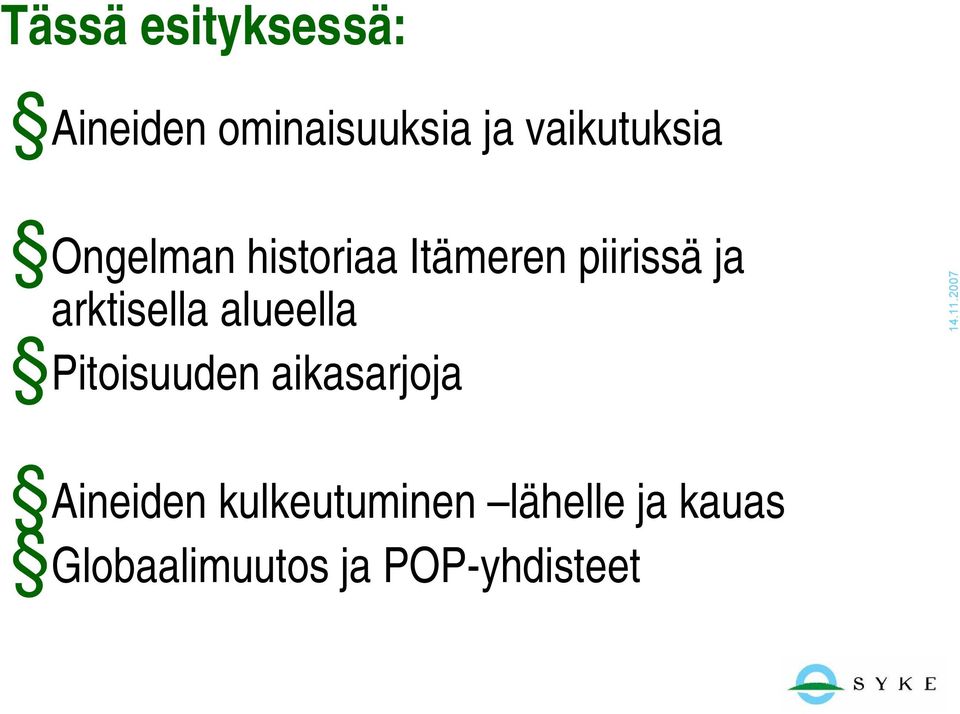 Tässä esityksessä:

§Aineiden ominaisuuksia ja vaikutuksia

§Ongelman historiaa Itämeren piirissä ja arktisella alueella

§Pitoisuuden aikasarjoja

§Aineiden kulkeutuminen –lähelle ja kauas

§Globaalimuutos ja POP-yhdisteet

14.11.2007

SYKE